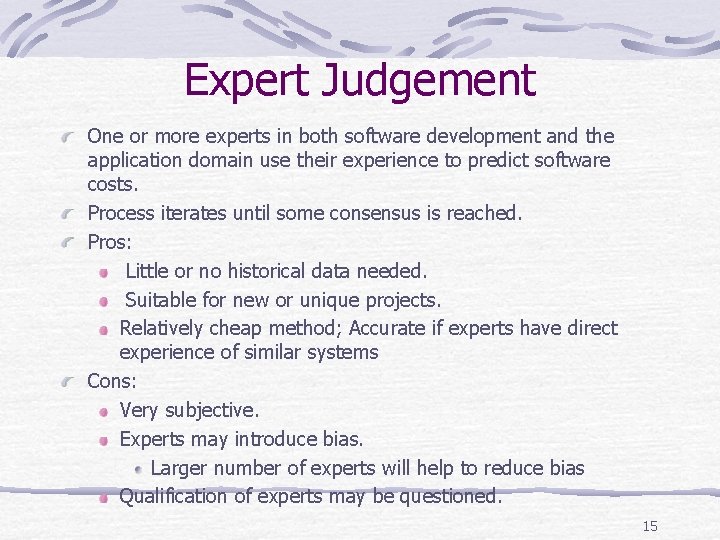 Expert Judgement

One or more experts in both software development and the application domain use their experience to predict software costs.

Process iterates until some consensus is reached.

Pros:

Little or no historical data needed.

Suitable for new or unique projects.

Relatively cheap method; Accurate if experts have direct experience of similar systems

Cons:

Very subjective.

Experts may introduce bias.

Larger number of experts will help to reduce bias

Qualification of experts may be questioned.

15